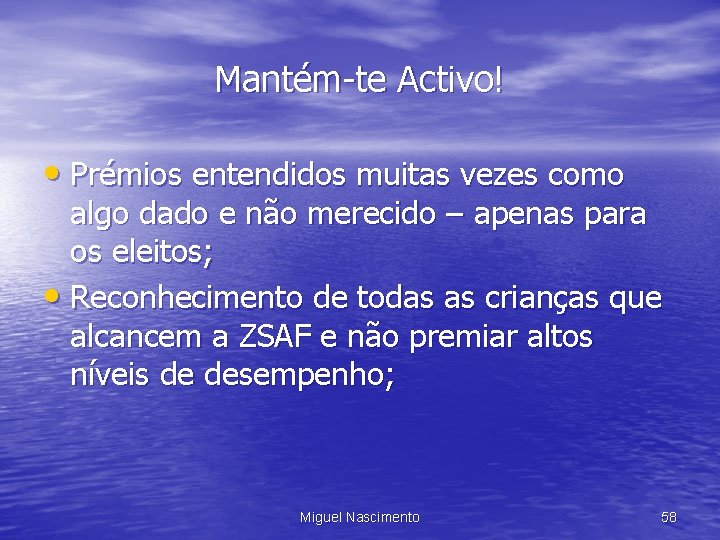 Mantém-te Activo!

• Prémios entendidos muitas vezes como algo dado e não merecido – apenas para os eleitos;

• Reconhecimento de todas as crianças que alcancem a ZSAF e não premiar altos níveis de desempenho;

Miguel Nascimento

58